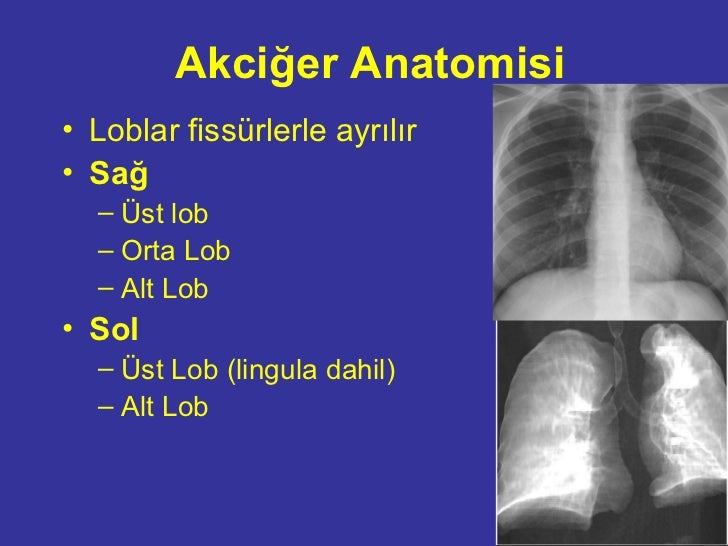 Akciğer Anatomisi

• Loblar fissürlerle ayrılır
• Sağ
– Üst lob
– Orta Lob
– Alt Lob
• Sol
– Üst Lob (lingula dahil)
– Alt Lob